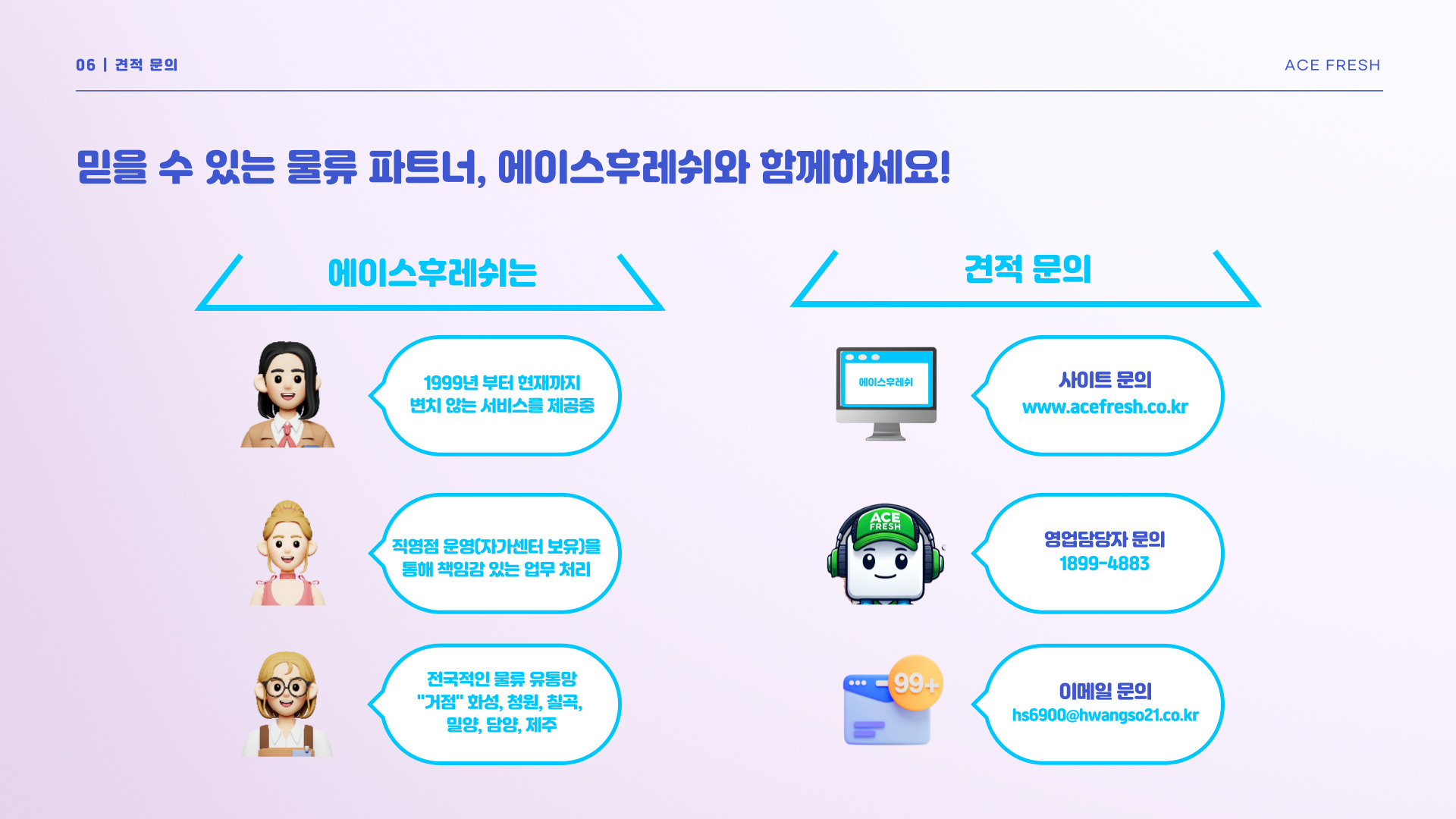 06 | 견적 문의

ACE FRESH

믿을 수 있는 물류 파트너, 에이스후레쉬와 함께하세요!

에이스후레쉬는

1999년 부터 현재까지 변치 않는 서비스를 제공중

직영점 운영(자가센터 보유)을 통해 책임감 있는 업무 처리

전국적인 물류 유통망 "거점" 화성, 청원, 칠곡, 밀양, 담양, 제주

견적 문의

에이스후레쉬

사이트 문의
www.acefresh.co.kr

ACE FRESH

영업담당자 문의
1899-4883

99+

이메일 문의
hs6900@hwangso21.co.kr